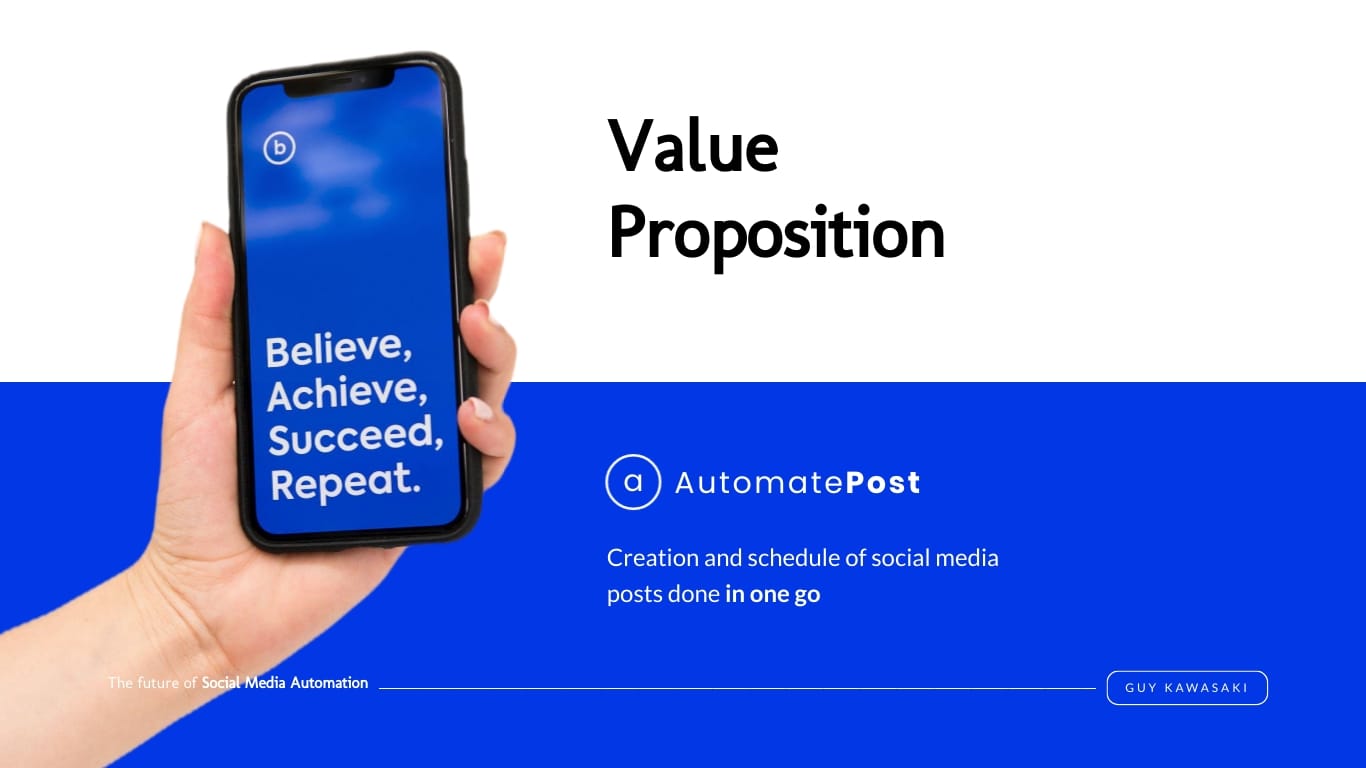 b

Believe, Achieve, Succeed, Repeat.

Value Proposition

a AutomatePost

Creation and schedule of social media posts done in one go

The future of Social Media Automation

GUY KAWASAKI